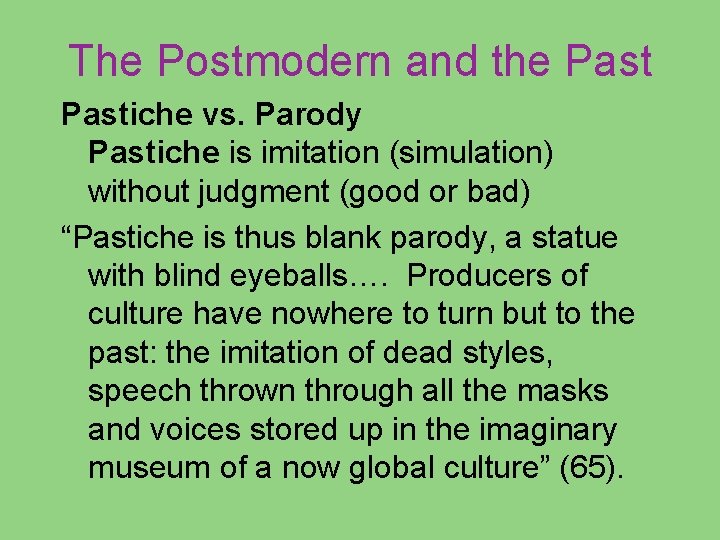 The Postmodern and the Past

Pastiche vs. Parody

Pastiche is imitation (simulation) without judgment (good or bad)

“Pastiche is thus blank parody, a statue with blind eyeballs…. Producers of culture have nowhere to turn but to the past: the imitation of dead styles, speech thrown through all the masks and voices stored up in the imaginary museum of a now global culture” (65).